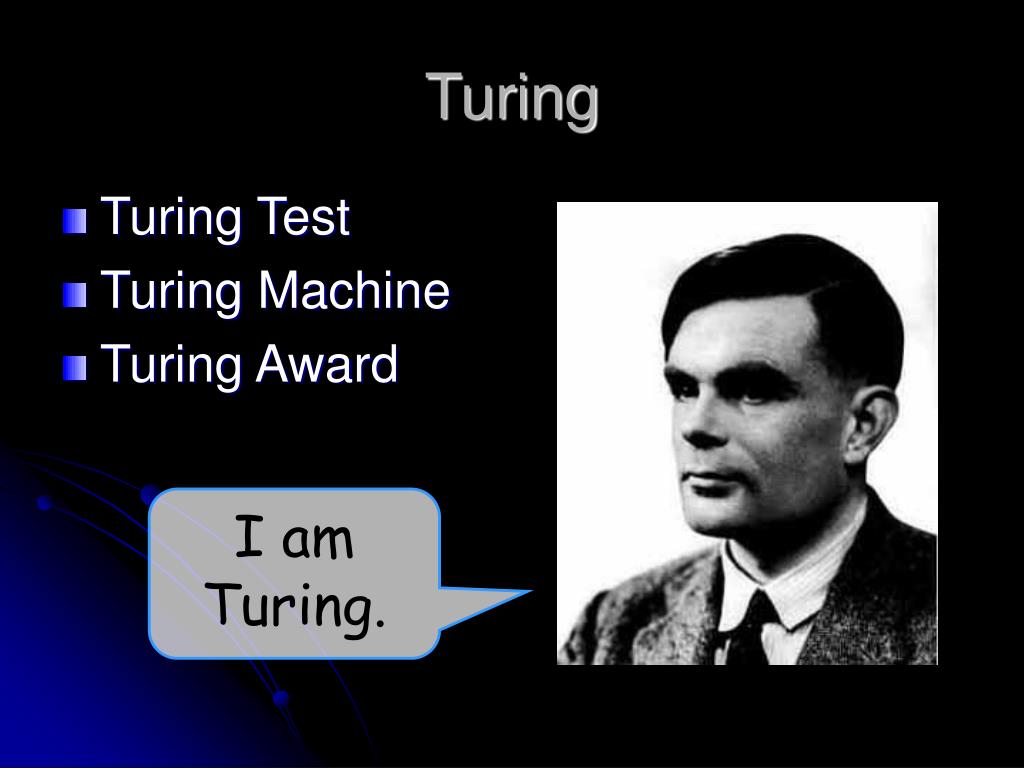 Turing

Turing Test
Turing Machine
Turing Award

I am Turing.